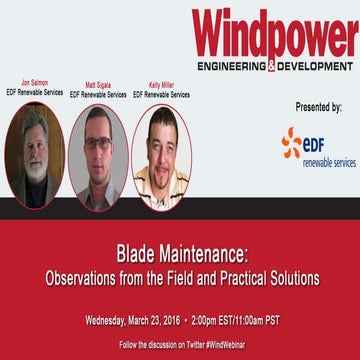 Windpower
ENGINEERING & DEVELOPMENT

Jon Salmon
EDF Renewable Services

Matt Sigala
EDF Renewable Services

Kelly Miller
EDF Renewable Services

Presented by:

eDF
renewable services

Blade Maintenance:
Observations from the Field and Practical Solutions

Wednesday, March 23, 2016 • 2:00pm EST/11:00am PST

Follow the discussion on Twitter #WindWebinar